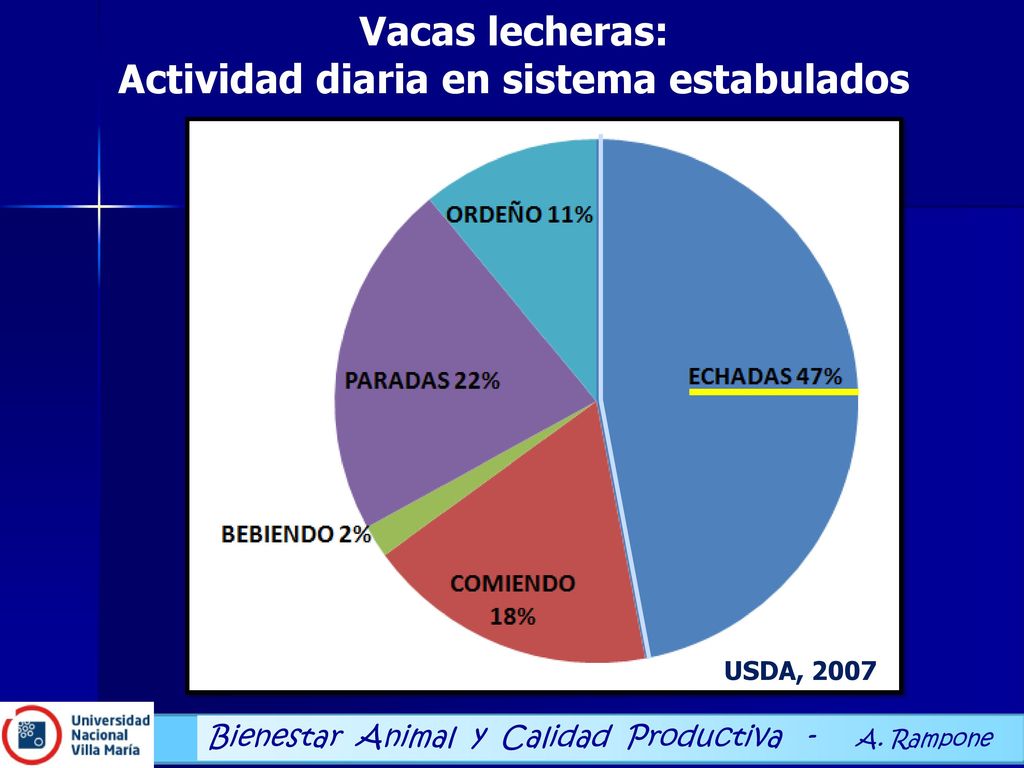 Vacas lecheras:
Actividad diaria en sistema estabulados

ORDEÑO 11%

PARADAS 22%

ECHADAS 47%

BEBIENDO 2%

COMIENDO 18%

USDA, 2007

Universidad Nacional Villa María

Bienestar Animal y Calidad Productiva - A. Rampone